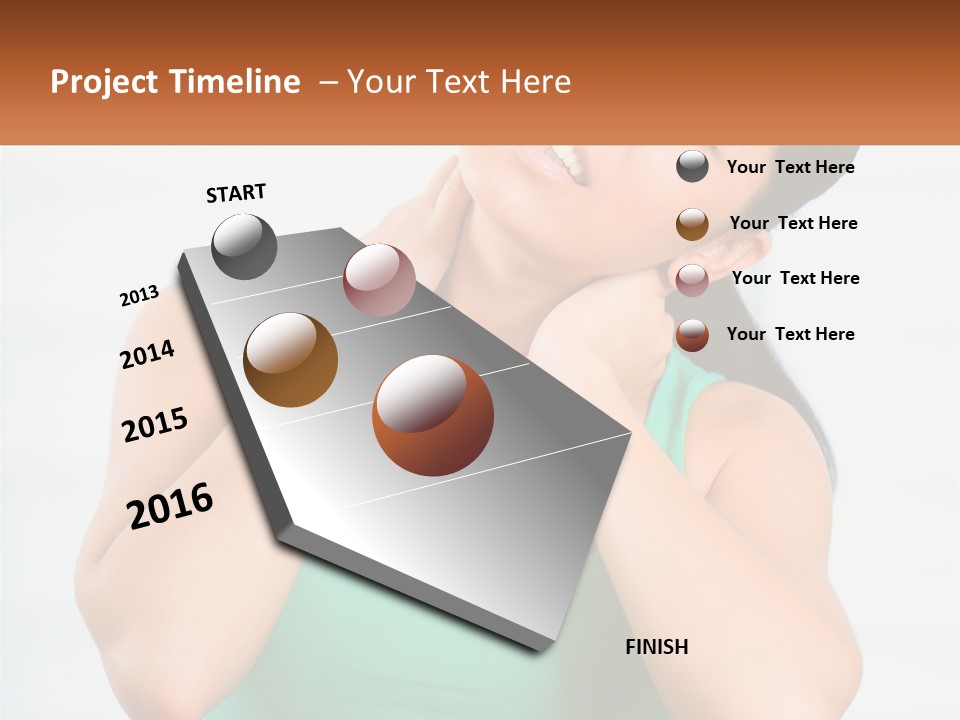 Project Timeline – Your Text Here

START

2013

2014

2015

2016

FINISH

Your Text Here

Your Text Here

Your Text Here

Your Text Here